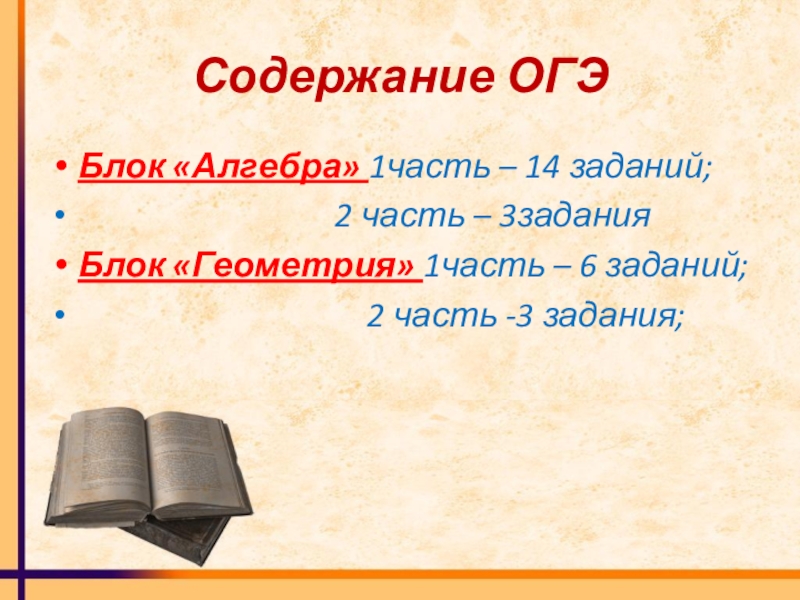 Содержание ОГЭ

• Блок «Алгебра» 1часть – 14 заданий;
• 2 часть – 3задания
• Блок «Геометрия» 1часть – 6 заданий;
• 2 часть -3 задания;